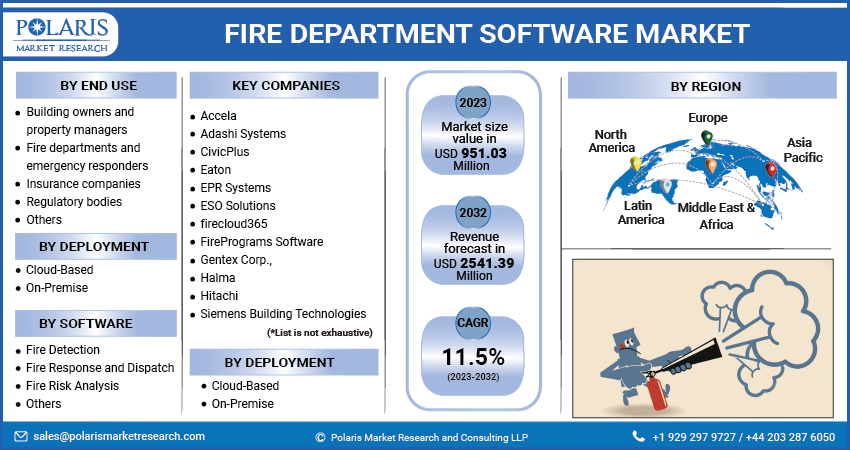 POLARIS
MARKET RESEARCH

FIRE DEPARTMENT SOFTWARE MARKET

BY END USE
- Building owners and property managers
- Fire departments and emergency responders
- Insurance companies
- Regulatory bodies
- Others

BY DEPLOYMENT
- Cloud-Based
- On-Premise

BY SOFTWARE
- Fire Detection
- Fire Response and Dispatch
- Fire Risk Analysis
- Others

KEY COMPANIES
- Accela
- Adashi Systems
- CivicPlus
- Eaton
- EPR Systems
- ESO Solutions
- firecloud365
- FirePrograms Software
- Gentex Corp.,
- Halma
- Hitachi
- Siemens Building Technologies

(*List is not exhaustive)

BY DEPLOYMENT
- Cloud-Based
- On-Premise

2023
Market size value in USD 951.03 Million

2032
Revenue forecast in USD 2541.39 Million

CAGR
11.5%
(2023-2032)

BY REGION
North America
Europe
Asia Pacific
Latin America
Middle East & Africa

sales@polarismarketresearch.com
© Polaris Market Research and Consulting LLP
+1 929 297 9727 / +44 203 287 6050